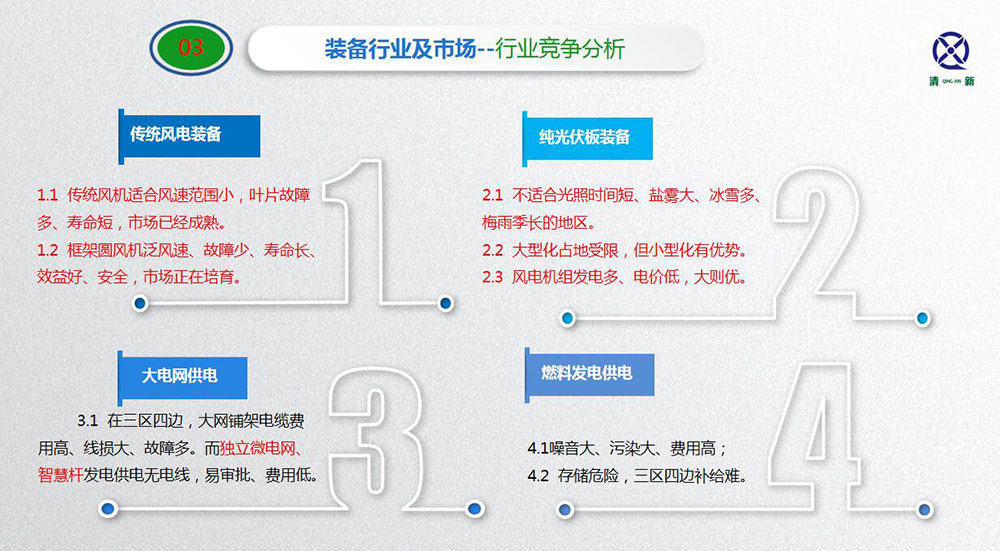 03

装备行业及市场--行业竞争分析

清 QING XIN 新

传统风电装备

1.1 传统风机适合风速范围小，叶片故障多、寿命短，市场已经成熟。

1.2 框架圆风机泛风速、故障少、寿命长、效益好、安全，市场正在培育。

1

纯光伏板装备

2.1 不适合光照时间短、盐雾大、冰雪多、梅雨季长的地区。

2.2 大型化占地受限，但小型化有优势。

2.3 风电机组发电多、电价低，大则优。

2

大电网供电

3.1 在三区四边，大网铺架电缆费用高、线损大、故障多。而独立微电网、智慧杆发电供电无电线，易审批、费用低。

3

燃料发电供电

4.1噪音大、污染大、费用高；

4.2 存储危险，三区四边补给难。

4